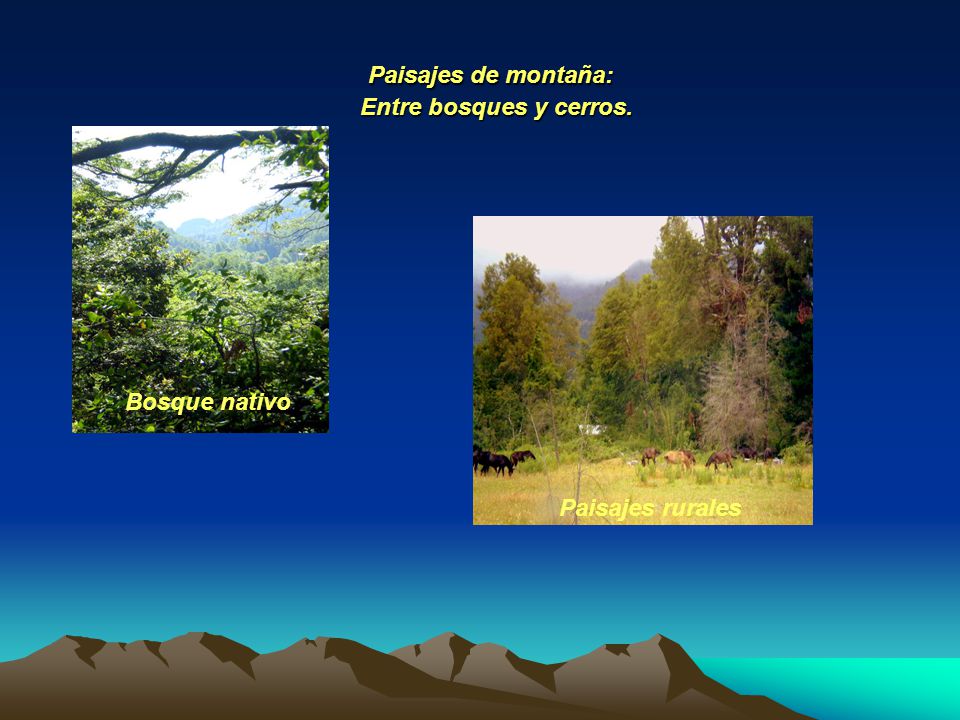 Paisajes de montaña:
Entre bosques y cerros.

Bosque nativo

Paisajes rurales